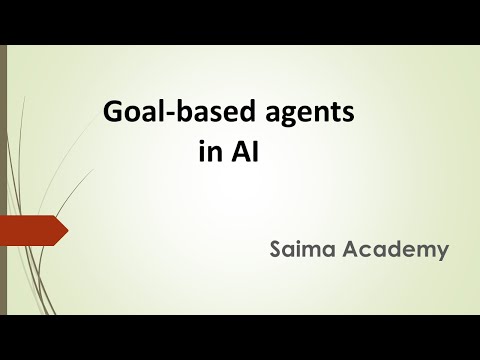 Goal-based agents in AI

Saima Academy